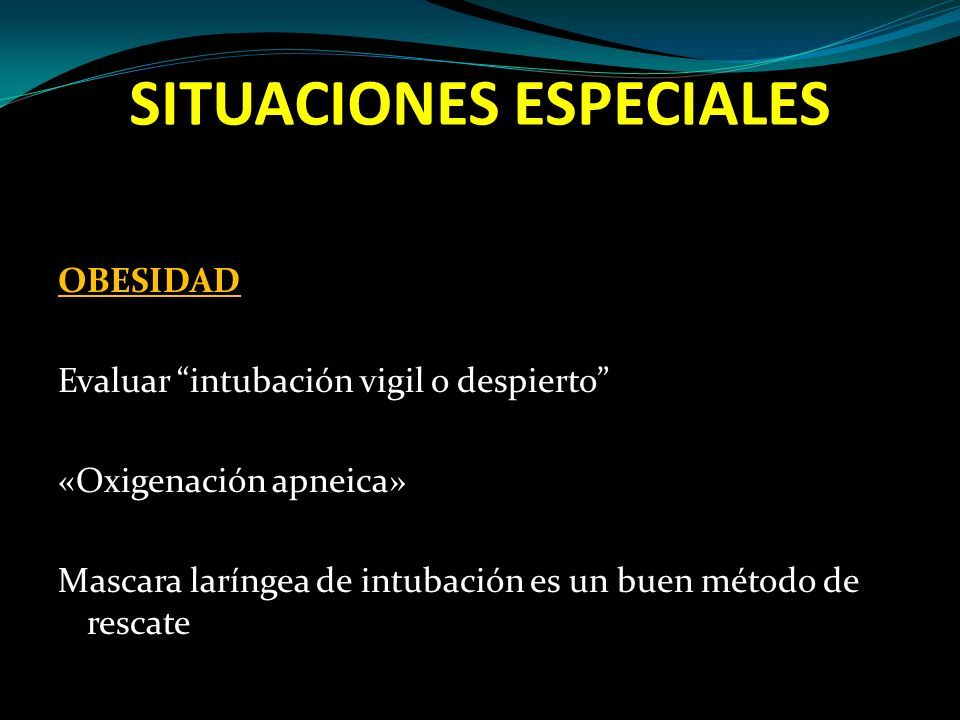 SITUACIONES ESPECIALES

OBESIDAD

Evaluar “intubación vigil o despierto”

«Oxigenación apneica»

Mascara laríngea de intubación es un buen método de rescate